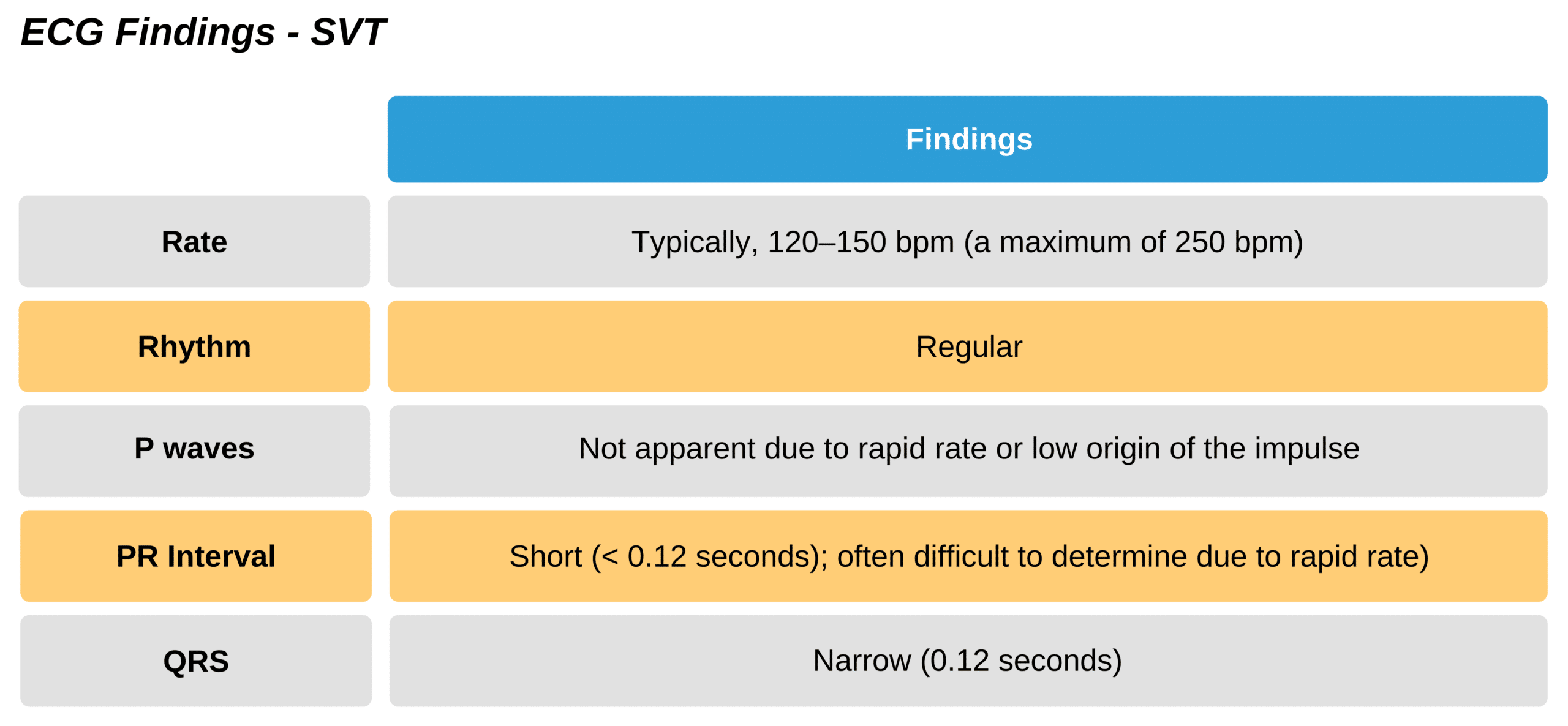 ECG Findings - SVT

| | Findings |
|---|---|
| Rate | Typically, 120–150 bpm (a maximum of 250 bpm) |
| Rhythm | Regular |
| P waves | Not apparent due to rapid rate or low origin of the impulse |
| PR Interval | Short (< 0.12 seconds); often difficult to determine due to rapid rate) |
| QRS | Narrow (0.12 seconds) |